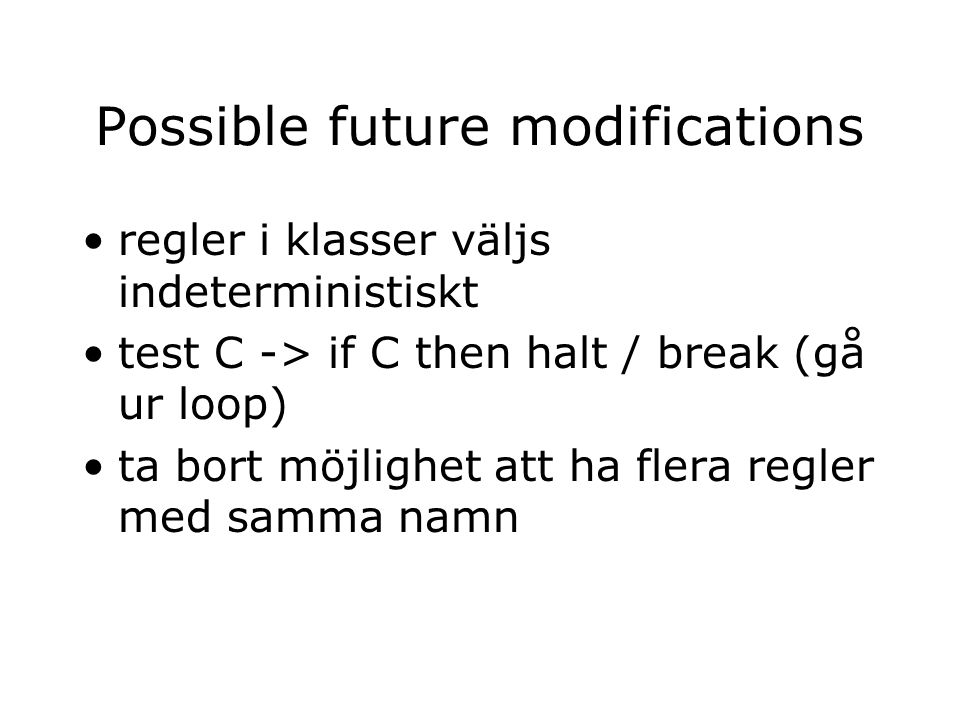 Possible future modifications

• regler i klasser väljs indeterministiskt
• test C -> if C then halt / break (gå ur loop)
• ta bort möjlighet att ha flera regler med samma namn